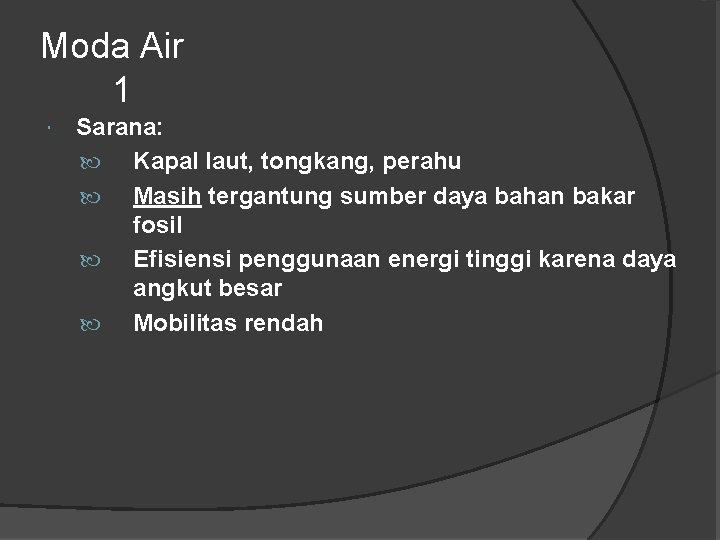 Moda Air
1

Sarana:

Kapal laut, tongkang, perahu

Masih tergantung sumber daya bahan bakar fosil

Efisiensi penggunaan energi tinggi karena daya angkut besar

Mobilitas rendah